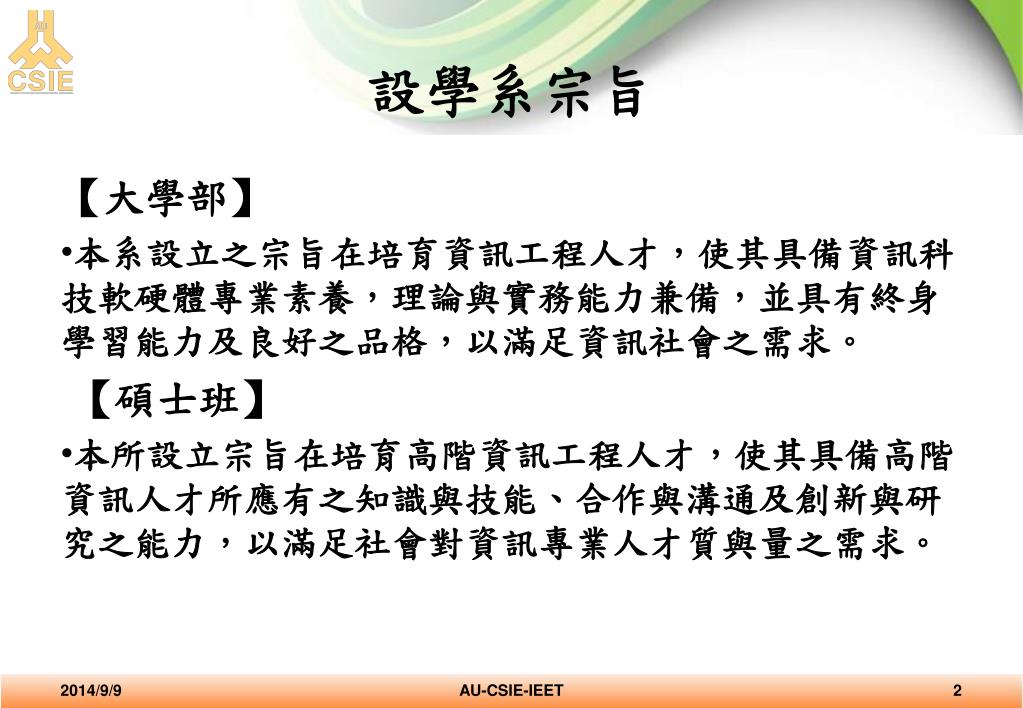 CSIE

設學系宗旨

【大學部】

•本系設立之宗旨在培育資訊工程人才，使其具備資訊科技軟硬體專業素養，理論與實務能力兼備，並具有終身學習能力及良好之品格，以滿足資訊社會之需求。

【碩士班】

•本所設立宗旨在培育高階資訊工程人才，使其具備高階資訊人才所應有之知識與技能、合作與溝通及創新與研究之能力，以滿足社會對資訊專業人才質與量之需求。

2014/9/9 AU-CSIE-IEET 2